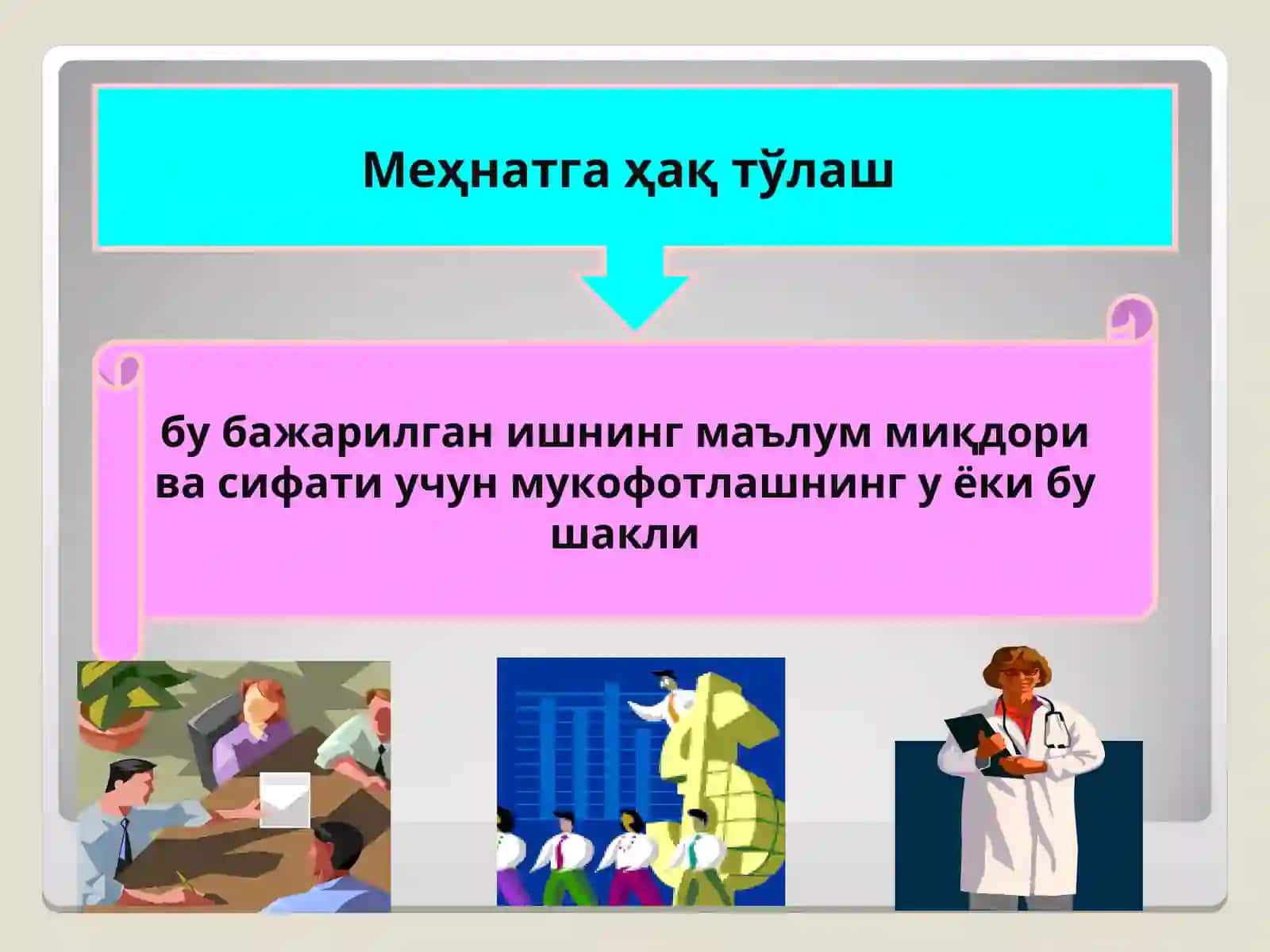 Меҳнатга ҳақ тўлаш

бу бажарилган ишнинг маълум миқдори ва сифати учун мукофотлашнинг у ёки бу шакли